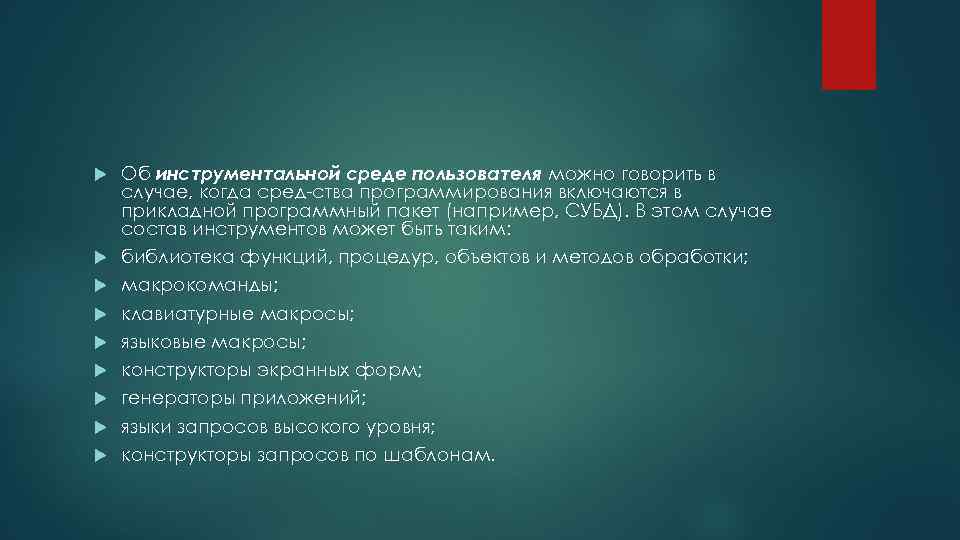 Об инструментальной среде пользователя можно говорить в случае, когда сред-ства программирования включаются в прикладной программный пакет (например, СУБД). В этом случае состав инструментов может быть таким:

библиотека функций, процедур, объектов и методов обработки;

макрокоманды;

клавиатурные макросы;

языковые макросы;

конструкторы экранных форм;

генераторы приложений;

языки запросов высокого уровня;

конструкторы запросов по шаблонам.